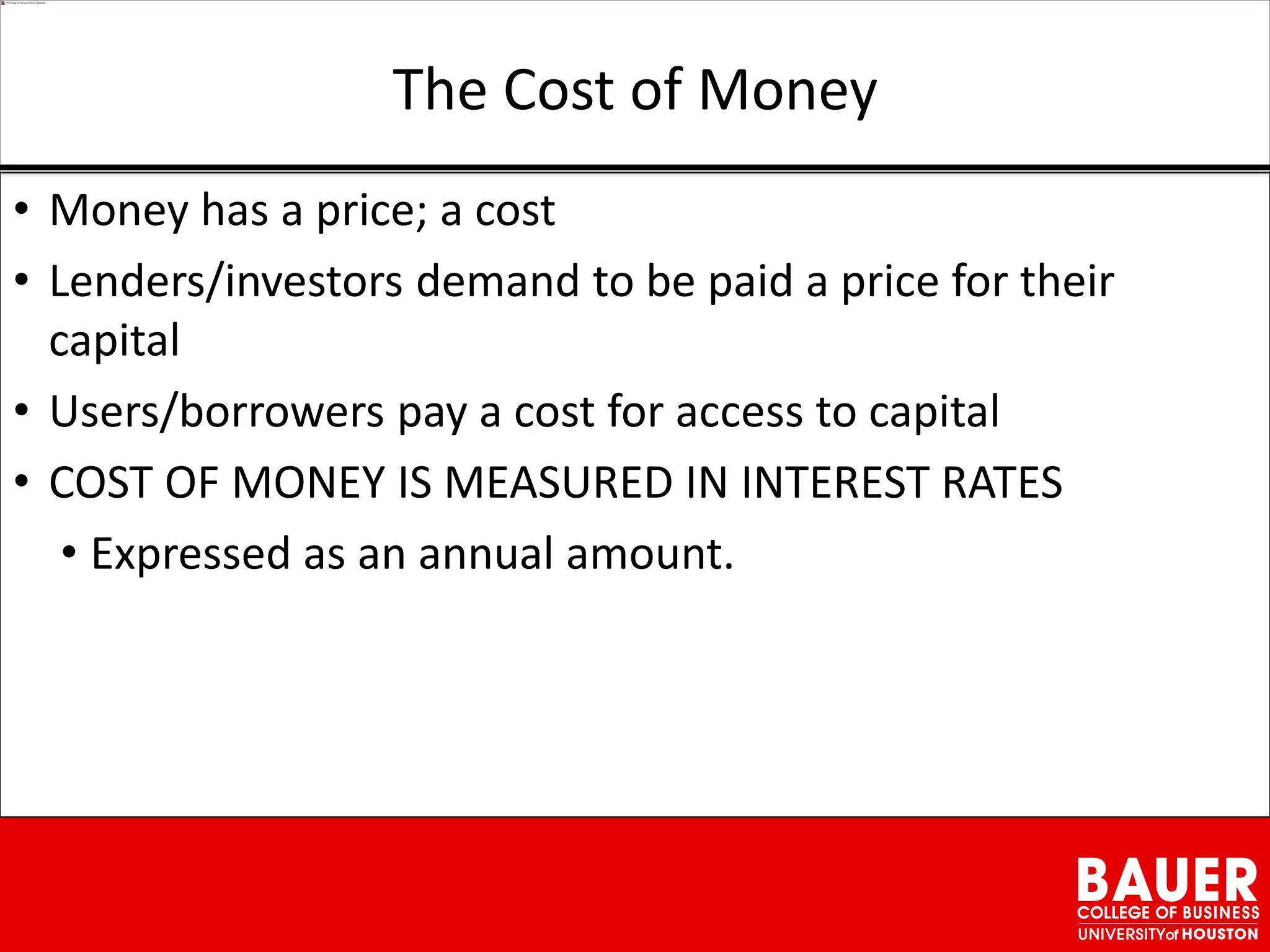 This image cannot currently be displayed.

The Cost of Money

• Money has a price; a cost
• Lenders/investors demand to be paid a price for their capital
• Users/borrowers pay a cost for access to capital
• COST OF MONEY IS MEASURED IN INTEREST RATES
 • Expressed as an annual amount.

BAUER
COLLEGE OF BUSINESS
UNIVERSITY of HOUSTON